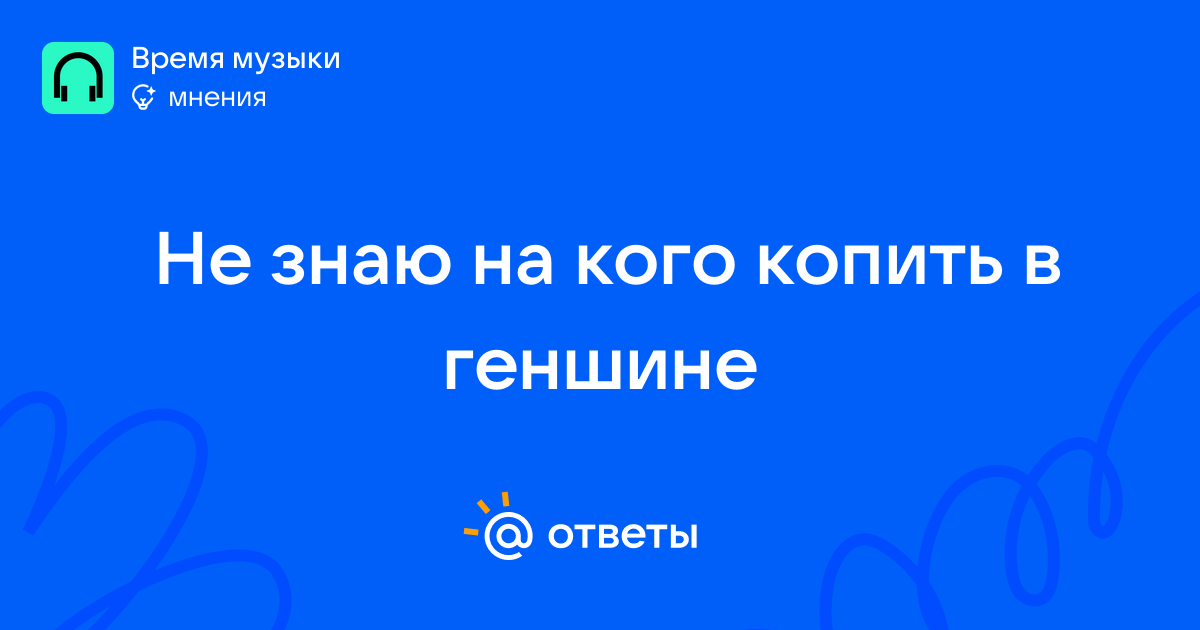 Время музыки
мнения

Не знаю на кого копить в геншине

@ ответы